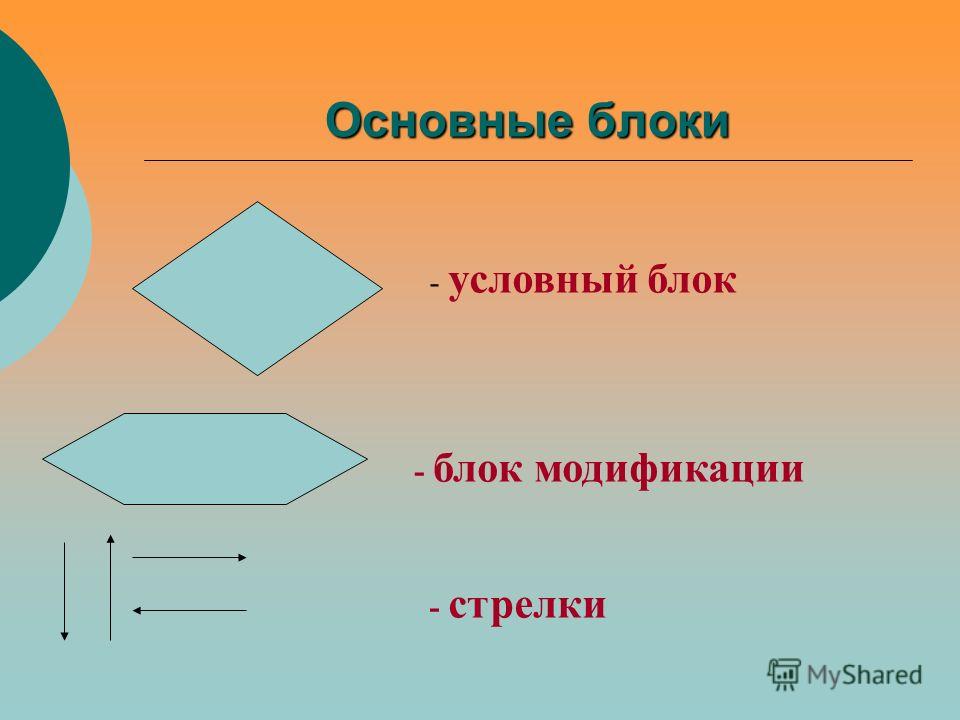 Основные блоки

- условный блок

- блок модификации

- стрелки

MyShared